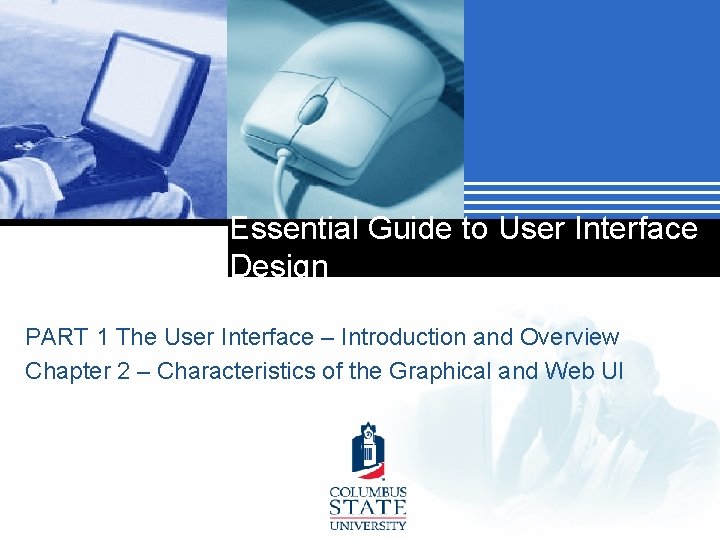 Essential Guide to User Interface Design

PART 1 The User Interface – Introduction and Overview
Chapter 2 – Characteristics of the Graphical and Web UI

COLUMBUS
STATE
UNIVERSITY